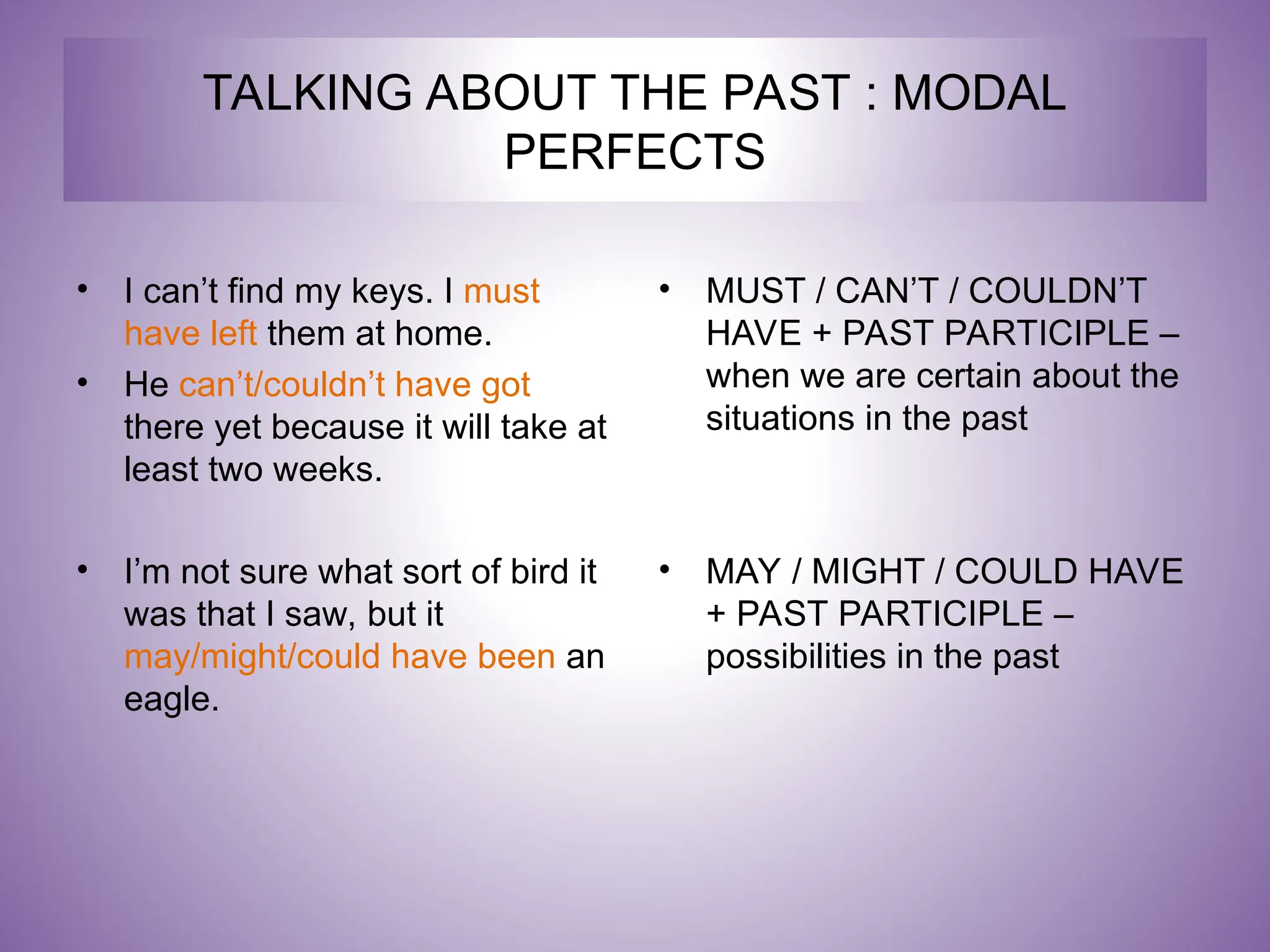 TALKING ABOUT THE PAST : MODAL PERFECTS

• I can’t find my keys. I must have left them at home.
• He can’t/couldn’t have got there yet because it will take at least two weeks.

• I’m not sure what sort of bird it was that I saw, but it may/might/could have been an eagle.

• MUST / CAN’T / COULDN’T HAVE + PAST PARTICIPLE – when we are certain about the situations in the past

• MAY / MIGHT / COULD HAVE + PAST PARTICIPLE – possibilities in the past